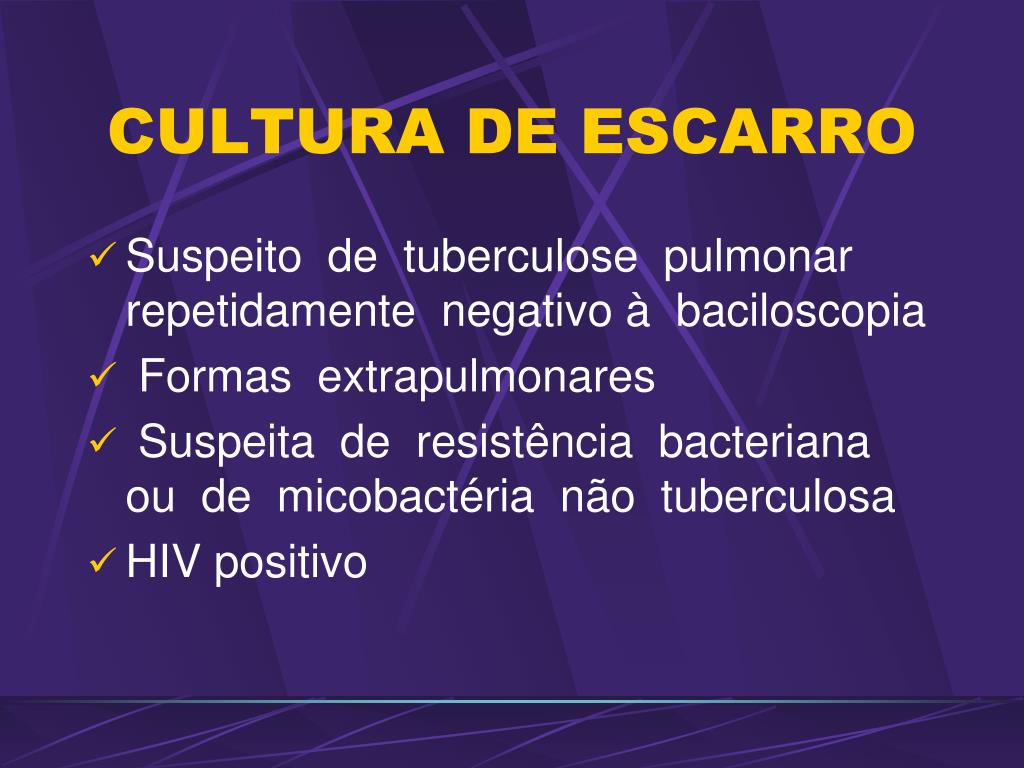 CULTURA DE ESCARRO

✓ Suspeito de tuberculose pulmonar repetidamente negativo à baciloscopia

✓ Formas extrapulmonares

✓ Suspeita de resistência bacteriana ou de micobactéria não tuberculosa

✓ HIV positivo